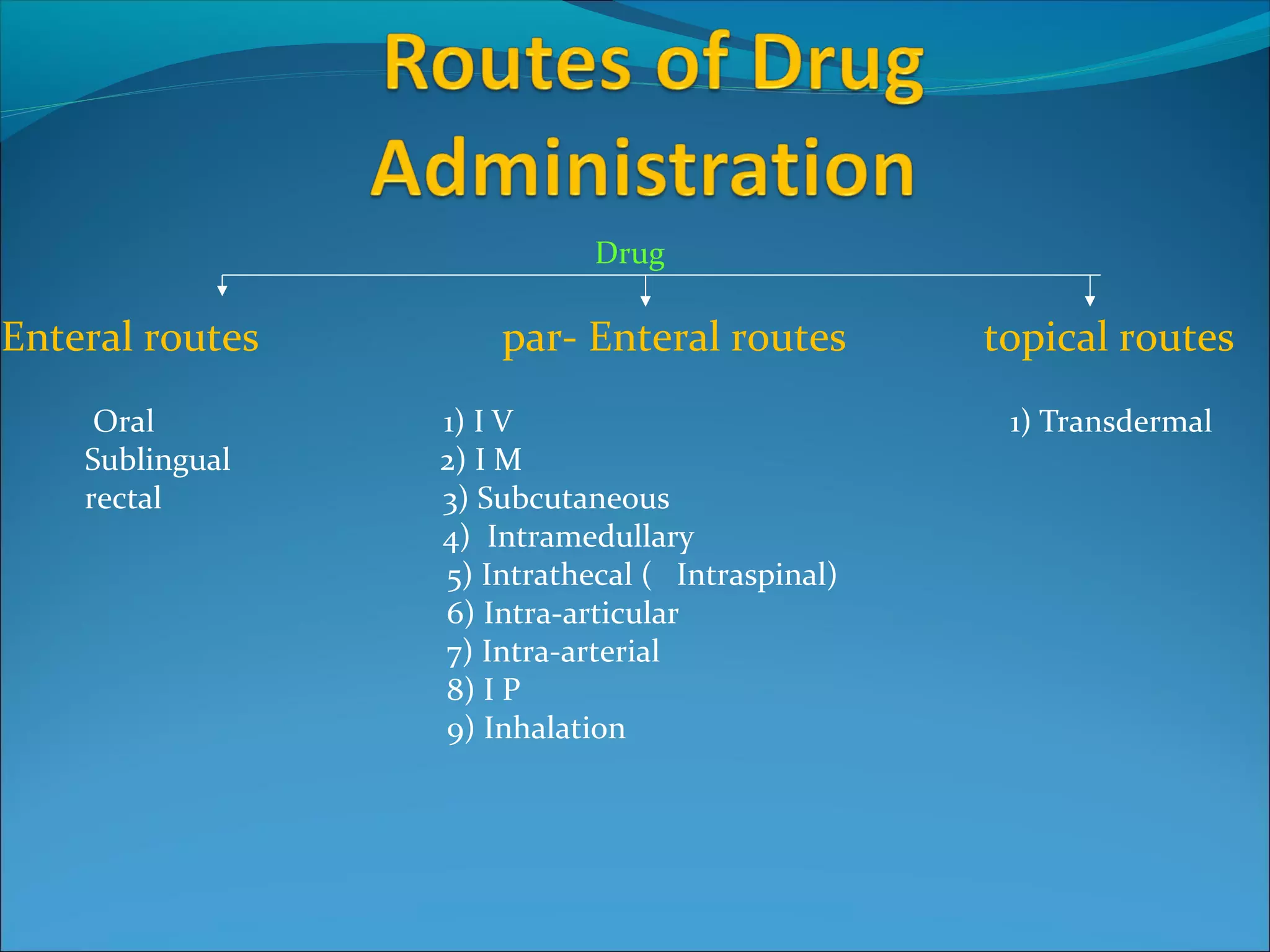 Routes of Drug Administration

Drug

Enteral routes

Oral
Sublingual
rectal

par- Enteral routes

1) I V
2) I M
3) Subcutaneous
4) Intramedullary
5) Intrathecal ( Intraspinal)
6) Intra-articular
7) Intra-arterial
8) I P
9) Inhalation

topical routes

1) Transdermal